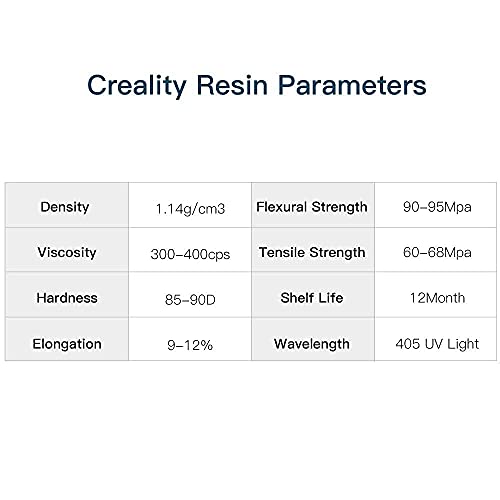 Creality Resin Parameters

| Density | 1.14g/cm3 | Flexural Strength | 90-95Mpa |
|---|---|---|---|
| Viscosity | 300-400cps | Tensile Strength | 60-68Mpa |
| Hardness | 85-90D | Shelf Life | 12Month |
| Elongation | 9-12% | Wavelength | 405 UV Light |